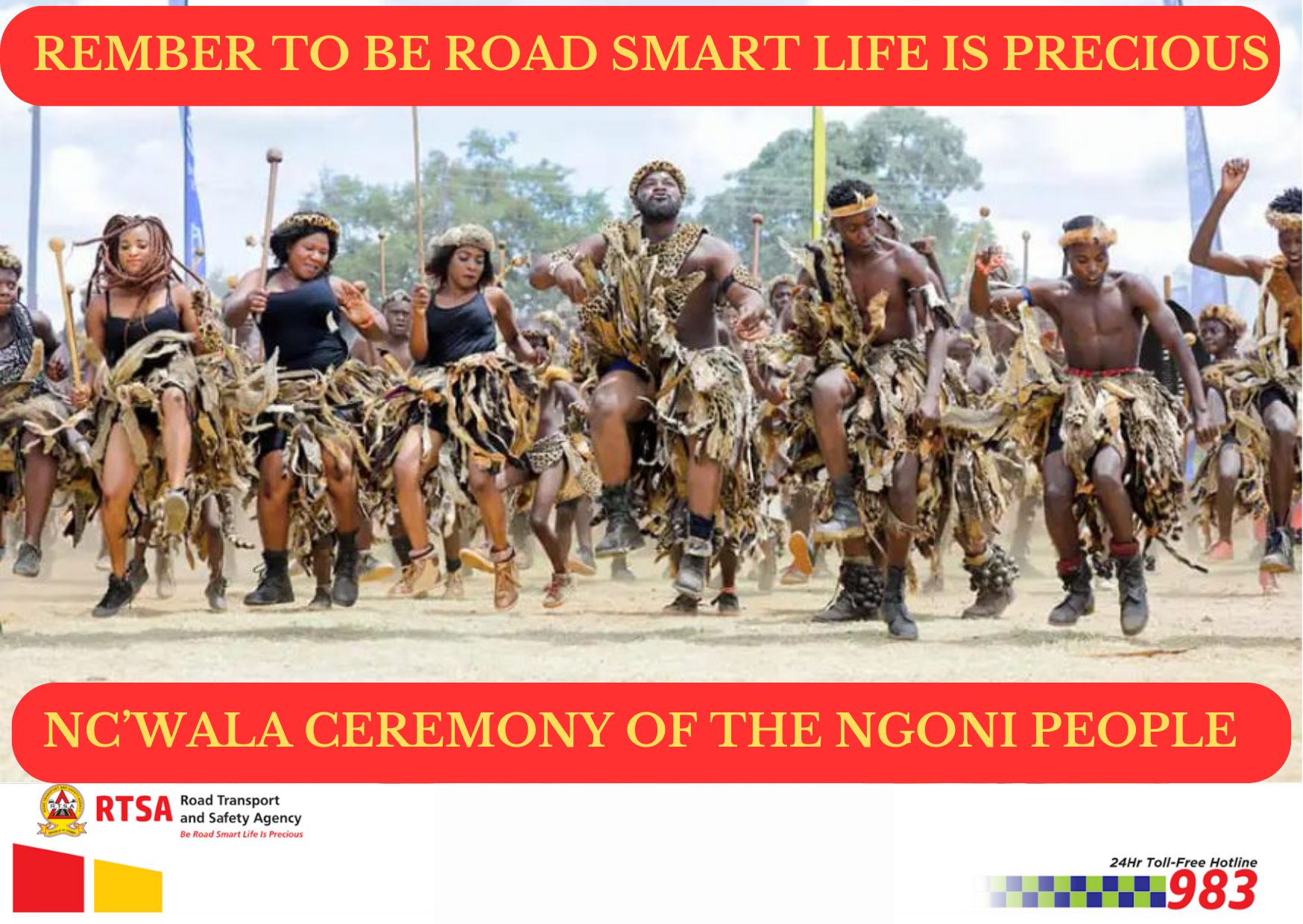 REMBER TO BE ROAD SMART LIFE IS PRECIOUS

NC'WALA CEREMONY OF THE NGONI PEOPLE

RTSA Road Transport and Safety Agency
Be Road Smart Life Is Precious

24Hr Toll-Free Hotline
983